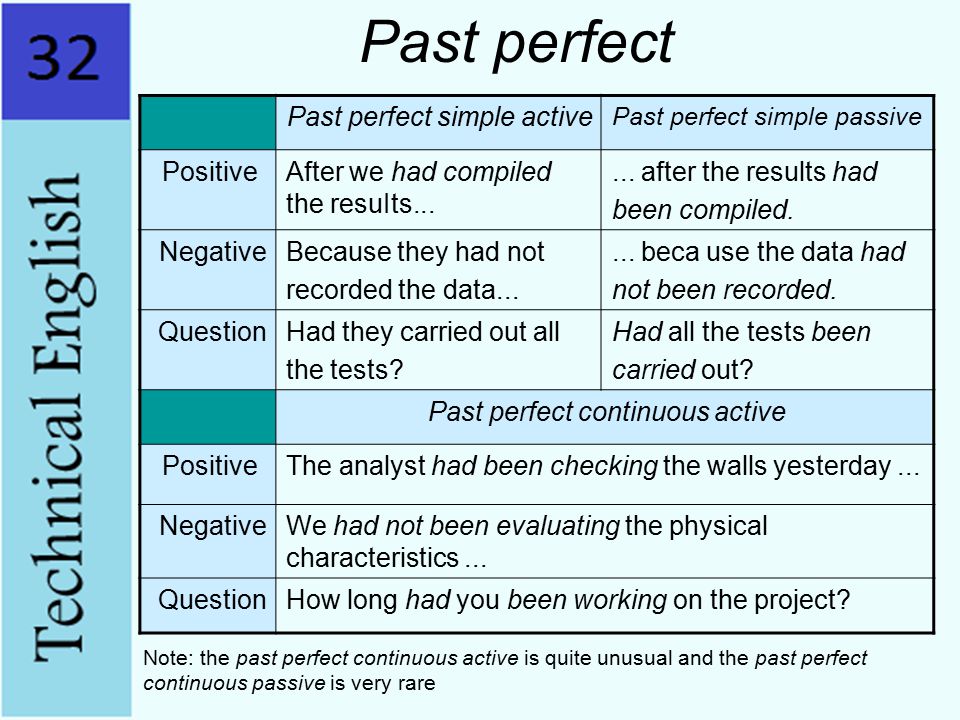 32

Technical English

Past perfect

| | Past perfect simple active | Past perfect simple passive |
|---|---|---|
| Positive | After we had compiled the results... | ... after the results had been compiled. |
| Negative | Because they had not recorded the data... | ... beca use the data had not been recorded. |
| Question | Had they carried out all the tests? | Had all the tests been carried out? |
| | Past perfect continuous active | |
| Positive | The analyst had been checking the walls yesterday ... | |
| Negative | We had not been evaluating the physical characteristics ... | |
| Question | How long had you been working on the project? | |

Note: the past perfect continuous active is quite unusual and the past perfect continuous passive is very rare